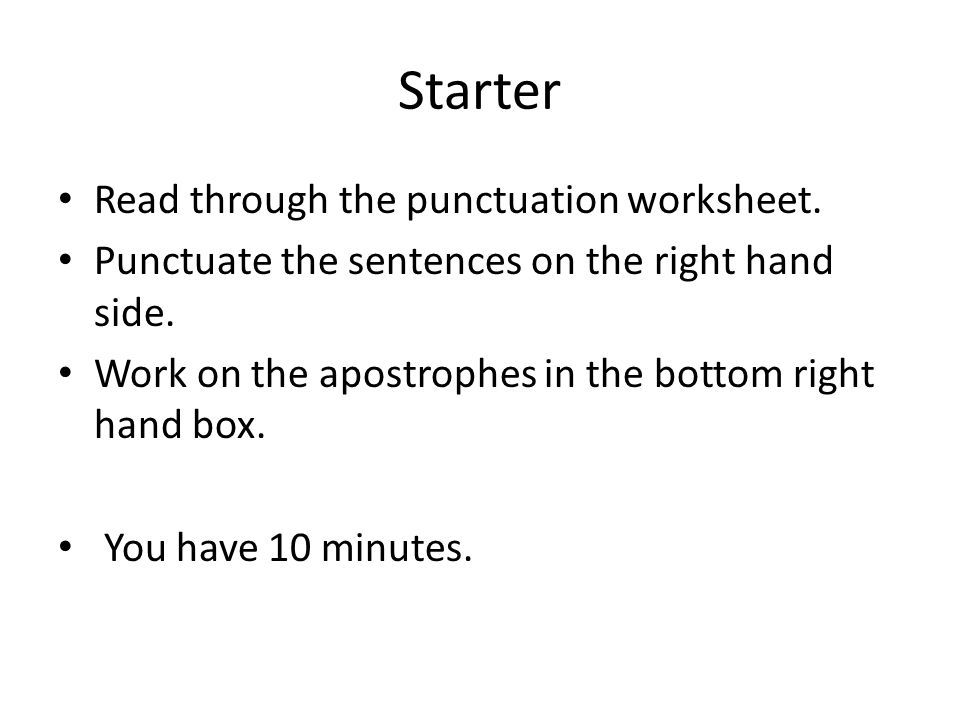 Starter

• Read through the punctuation worksheet.
• Punctuate the sentences on the right hand side.
• Work on the apostrophes in the bottom right hand box.

• You have 10 minutes.